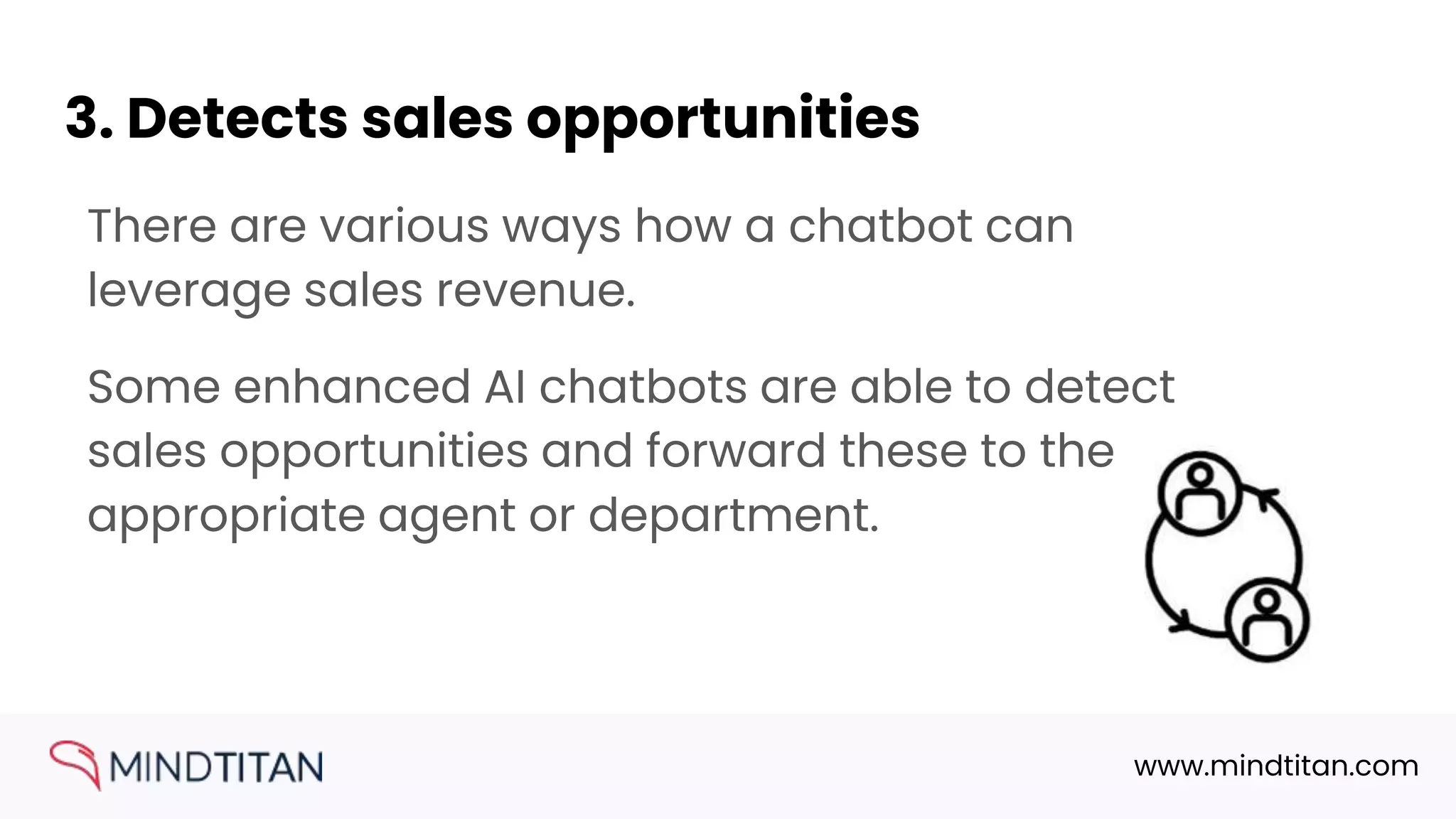 3. Detects sales opportunities

There are various ways how a chatbot can leverage sales revenue.

Some enhanced AI chatbots are able to detect sales opportunities and forward these to the appropriate agent or department.

MINDTITAN

www.mindtitan.com